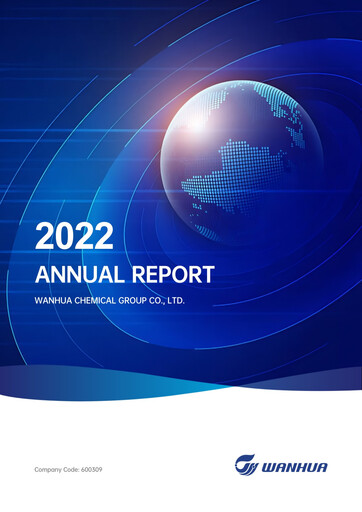 2022

ANNUAL REPORT

WANHUA CHEMICAL GROUP CO., LTD.

Company Code: 600309

WANHUA